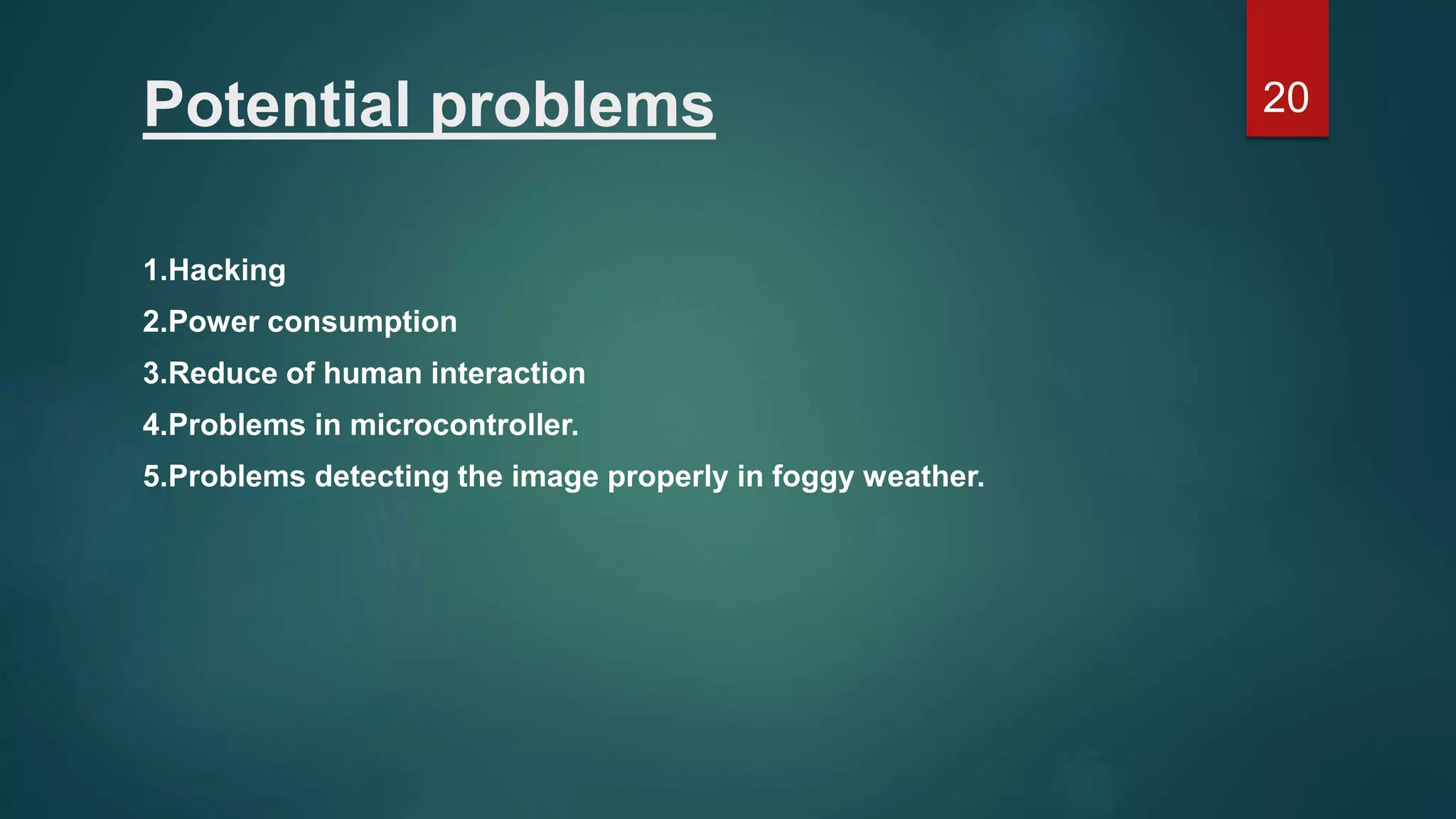 Potential problems

20

1.Hacking

2.Power consumption

3.Reduce of human interaction

4.Problems in microcontroller.

5.Problems detecting the image properly in foggy weather.